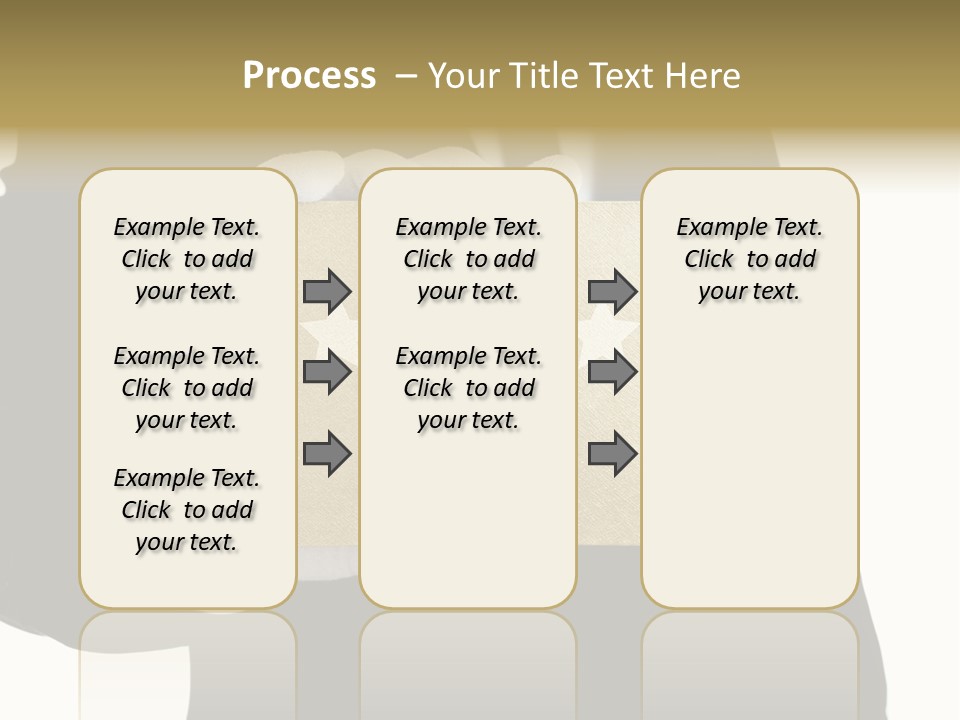 Process – Your Title Text Here

Example Text. Click to add your text.

Example Text. Click to add your text.

Example Text. Click to add your text.

Example Text. Click to add your text.

Example Text. Click to add your text.

Example Text. Click to add your text.